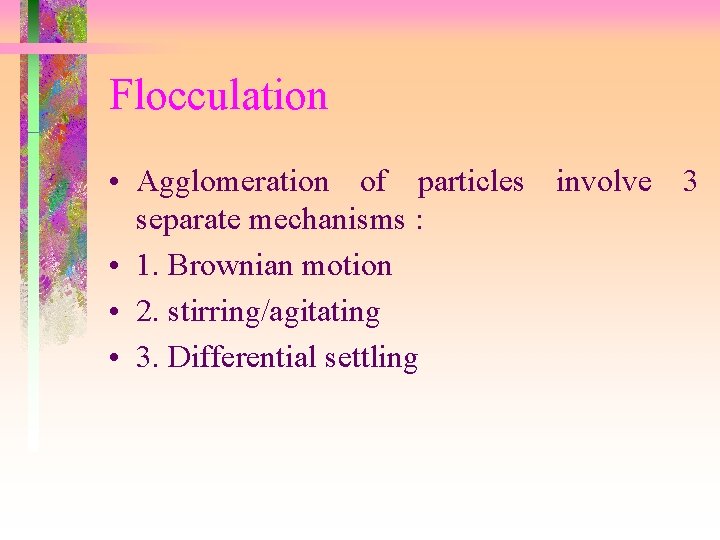 Flocculation

• Agglomeration of particles involve 3 separate mechanisms :
• 1. Brownian motion
• 2. stirring/agitating
• 3. Differential settling